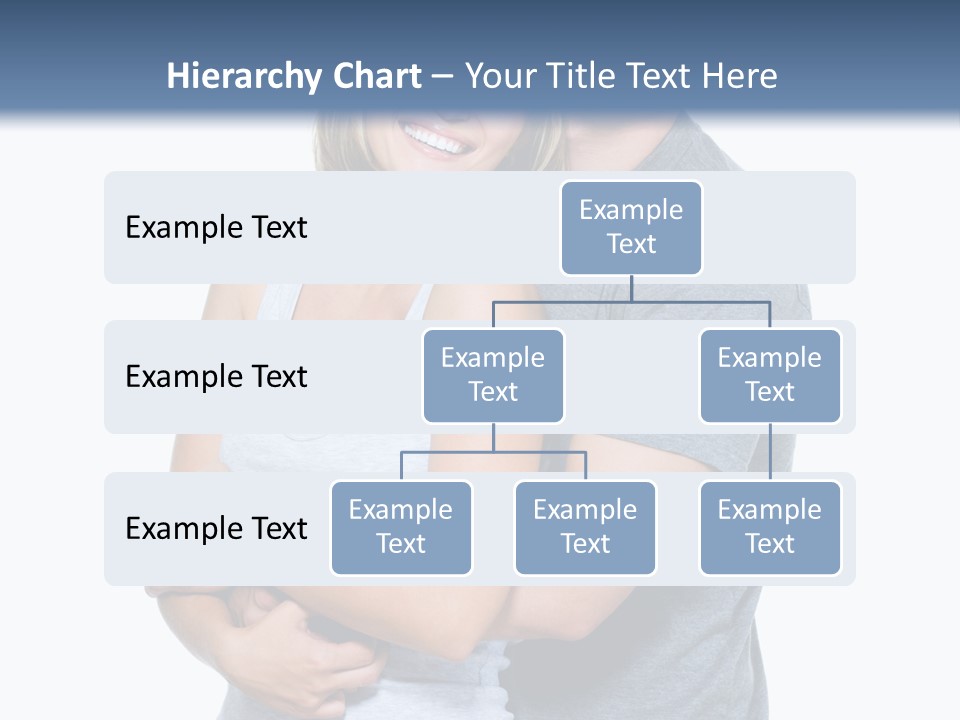 Hierarchy Chart – Your Title Text Here

Example Text

Example Text

Example Text

Example Text

Example Text

Example Text

Example Text

Example Text

Example Text